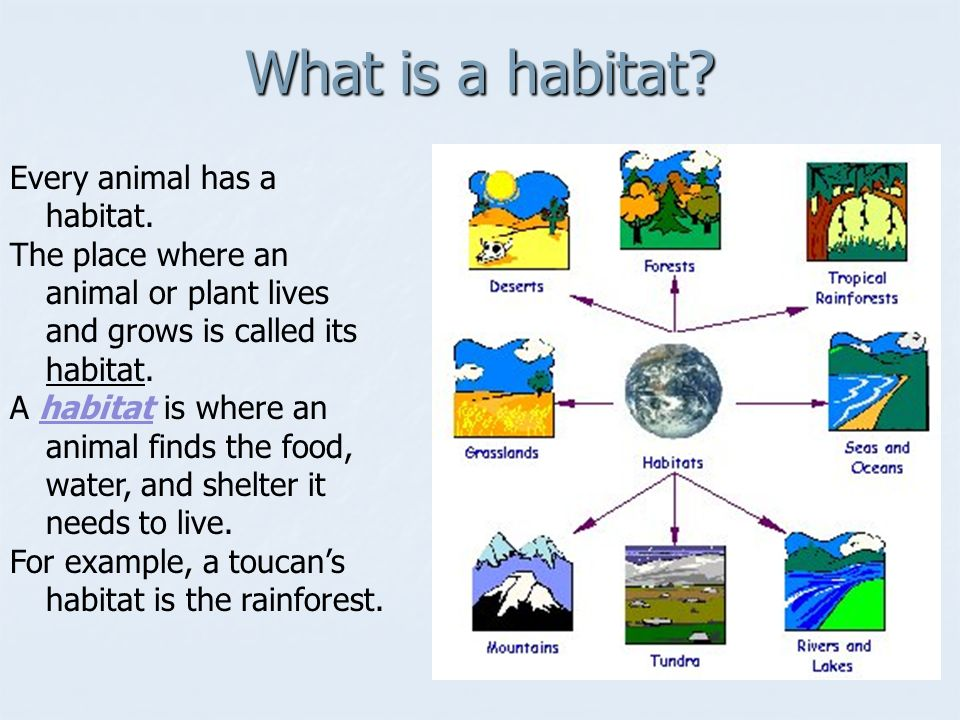 What is a habitat?

Every animal has a habitat.

The place where an animal or plant lives and grows is called its habitat.

A habitat is where an animal finds the food, water, and shelter it needs to live.

For example, a toucan's habitat is the rainforest.

Deserts

Forests

Tropical Rainforests

Grasslands

Habitats

Seas and Oceans

Mountains

Tundra

Rivers and Lakes